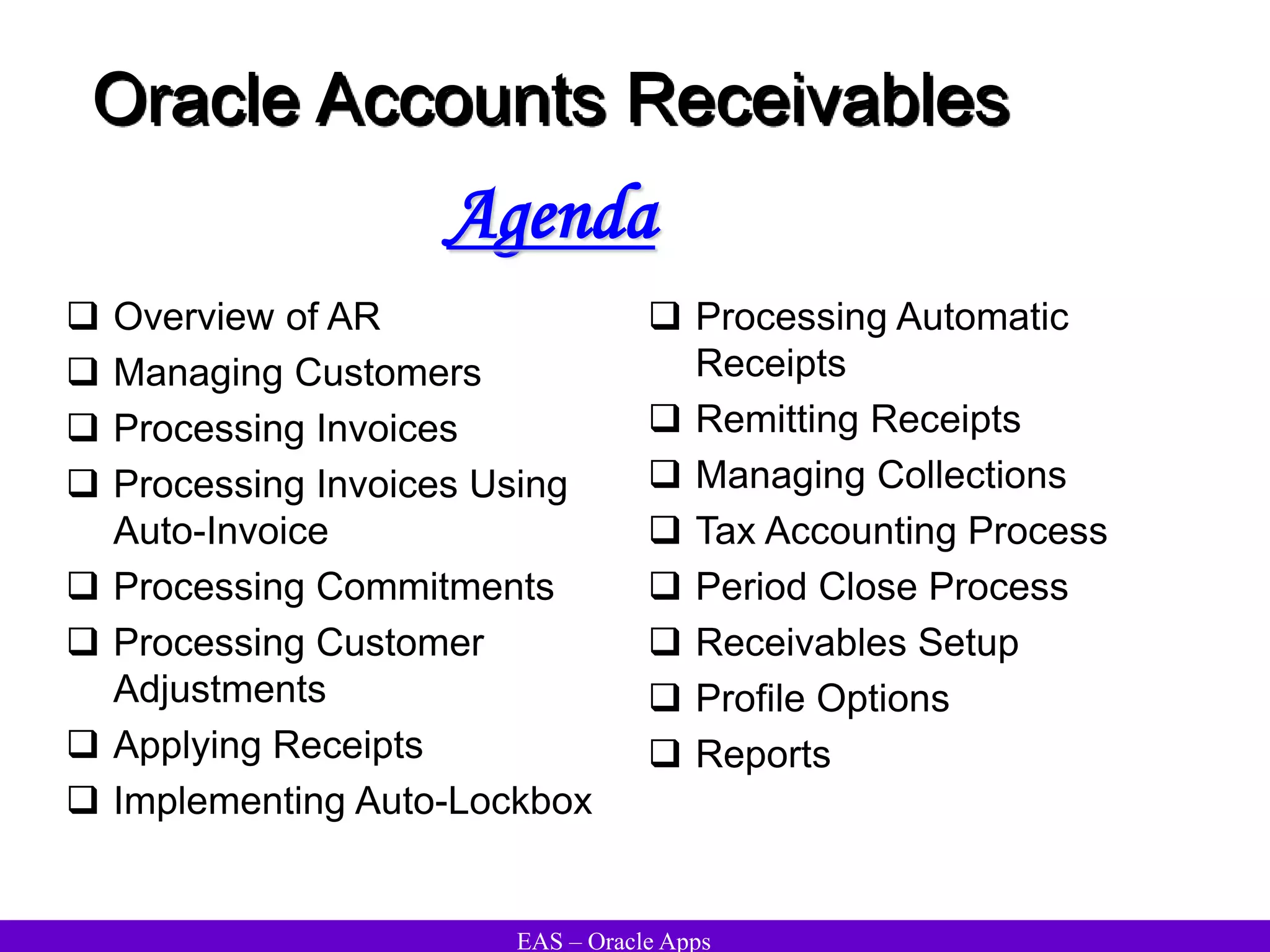 Oracle Accounts Receivables

Agenda

❑ Overview of AR
❑ Managing Customers
❑ Processing Invoices
❑ Processing Invoices Using Auto-Invoice
❑ Processing Commitments
❑ Processing Customer Adjustments
❑ Applying Receipts
❑ Implementing Auto-Lockbox

❑ Processing Automatic Receipts
❑ Remitting Receipts
❑ Managing Collections
❑ Tax Accounting Process
❑ Period Close Process
❑ Receivables Setup
❑ Profile Options
❑ Reports

EAS – Oracle Apps